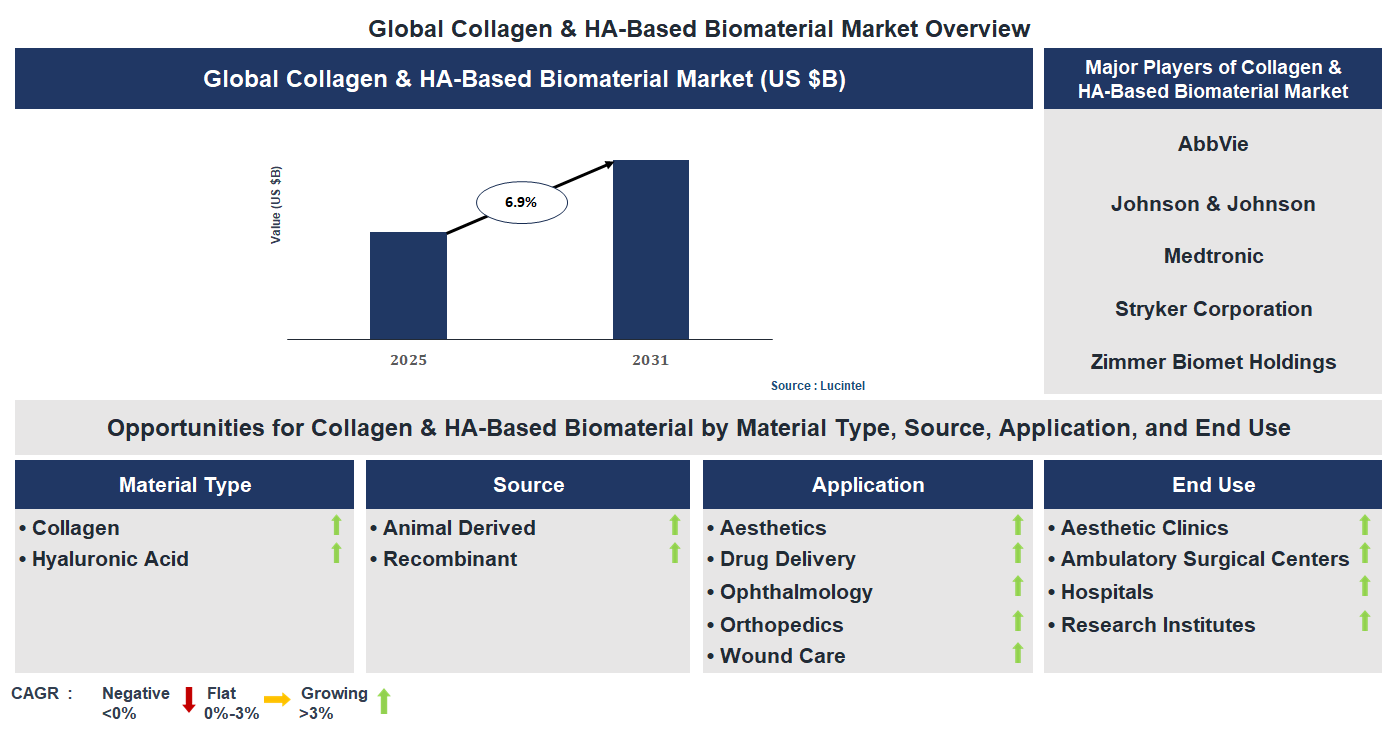 Global Collagen & HA-Based Biomaterial Market Overview

Global Collagen & HA-Based Biomaterial Market (US $B)

Value (US $B)

6.9%

2025

2031

Source : Lucintel

Major Players of Collagen & HA-Based Biomaterial Market

AbbVie

Johnson & Johnson

Medtronic

Stryker Corporation

Zimmer Biomet Holdings

Opportunities for Collagen & HA-Based Biomaterial by Material Type, Source, Application, and End Use

Material Type
• Collagen
• Hyaluronic Acid

Source
• Animal Derived
• Recombinant

Application
• Aesthetics
• Drug Delivery
• Ophthalmology
• Orthopedics
• Wound Care

End Use
• Aesthetic Clinics
• Ambulatory Surgical Centers
• Hospitals
• Research Institutes

CAGR : Negative <0% Flat 0%-3% Growing >3%